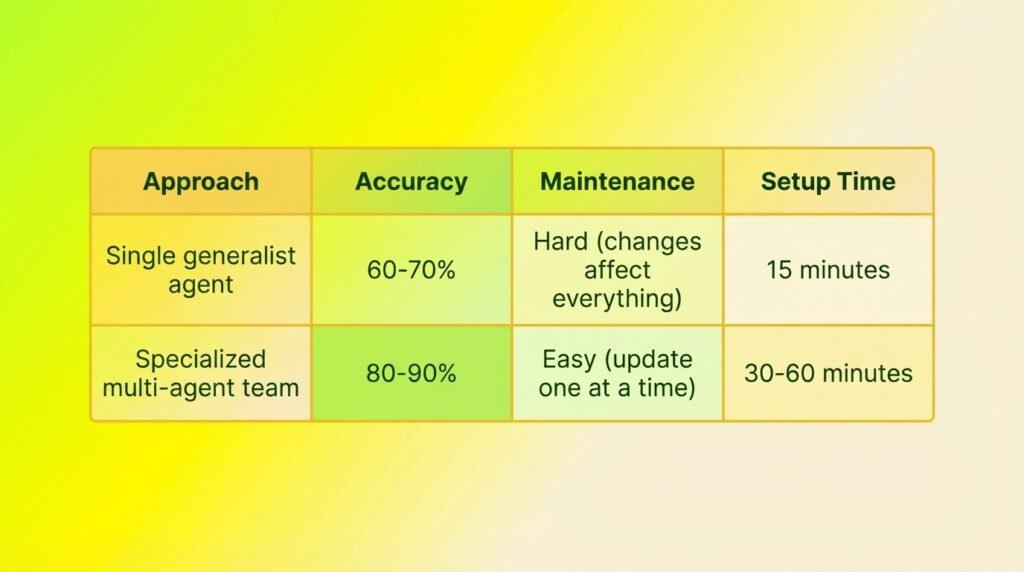 | Approach | Accuracy | Maintenance | Setup Time |
|---|---|---|---|
| Single generalist agent | 60-70% | Hard (changes affect everything) | 15 minutes |
| Specialized multi-agent team | 80-90% | Easy (update one at a time) | 30-60 minutes |